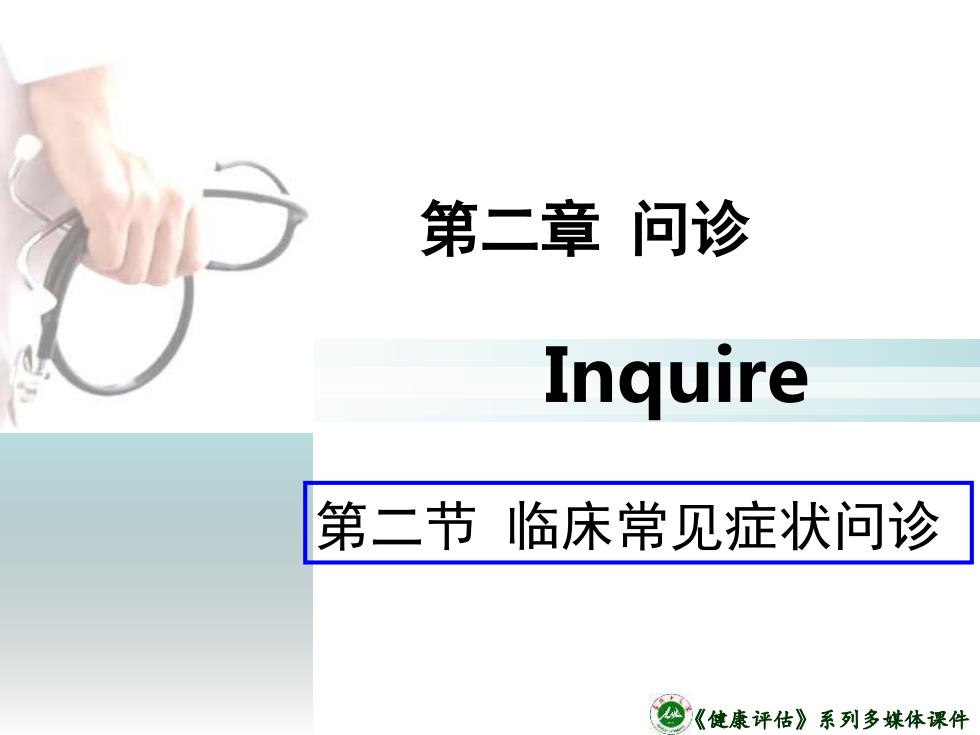 第二章 问诊

Inquire

第二节 临床常见症状问诊

《健康评估》系列多媒体课件